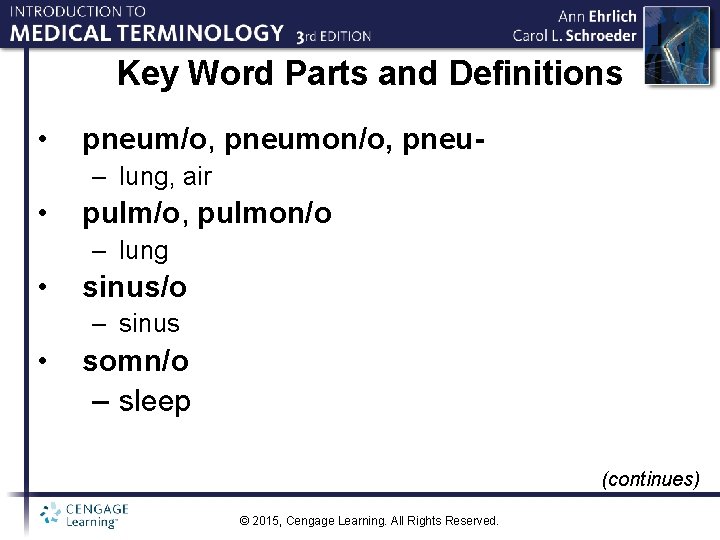 INTRODUCTION TO
MEDICAL TERMINOLOGY 3rd EDITION

Ann Ehrlich
Carol L. Schroeder

Key Word Parts and Definitions

• pneum/o, pneumon/o, pneu-
– lung, air
• pulm/o, pulmon/o
– lung
• sinus/o
– sinus
• somn/o
– sleep

(continues)

CENGAGE Learning™

© 2015, Cengage Learning. All Rights Reserved.